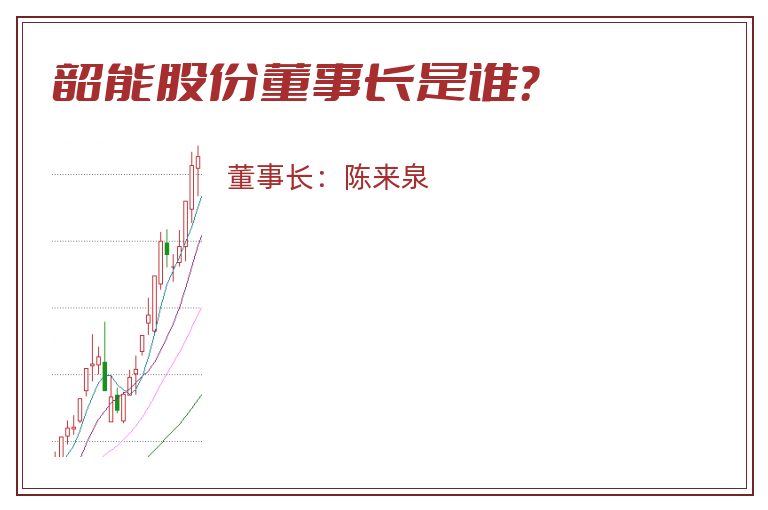 韶能股份董事长是谁?

董事长：陈来泉